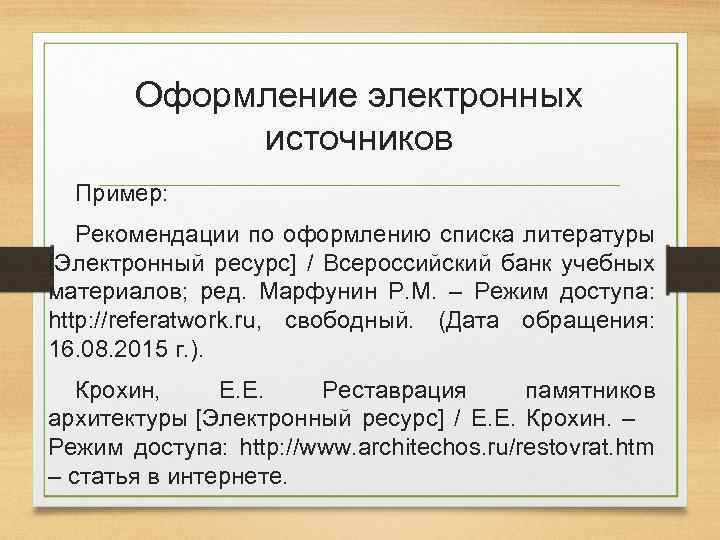 Оформление электронных источников

Пример:

Рекомендации по оформлению списка литературы [Электронный ресурс] / Всероссийский банк учебных материалов; ред. Марфунин Р.М. – Режим доступа: http://referatwork.ru, свободный. (Дата обращения: 16.08.2015 г.).

Крохин, Е.Е. Реставрация памятников архитектуры [Электронный ресурс] / Е.Е. Крохин. – Режим доступа: http://www.architechos.ru/restovrat.htm – статья в интернете.